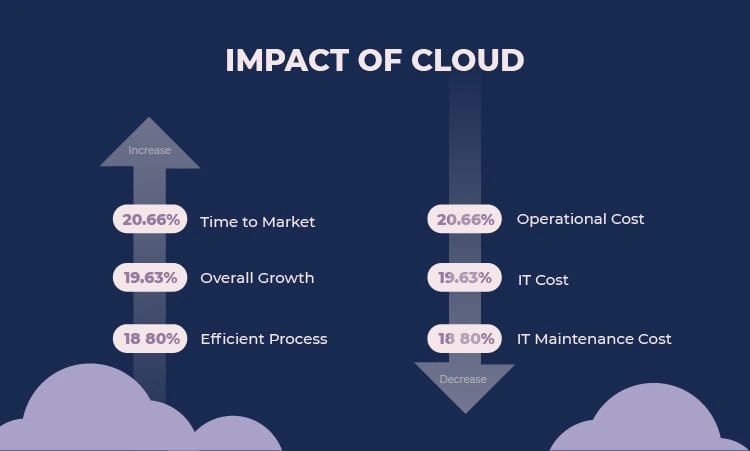 IMPACT OF CLOUD

Increase

20.66% Time to Market

19.63% Overall Growth

18 80% Efficient Process

20.66% Operational Cost

19.63% IT Cost

18 80% IT Maintenance Cost

Decrease